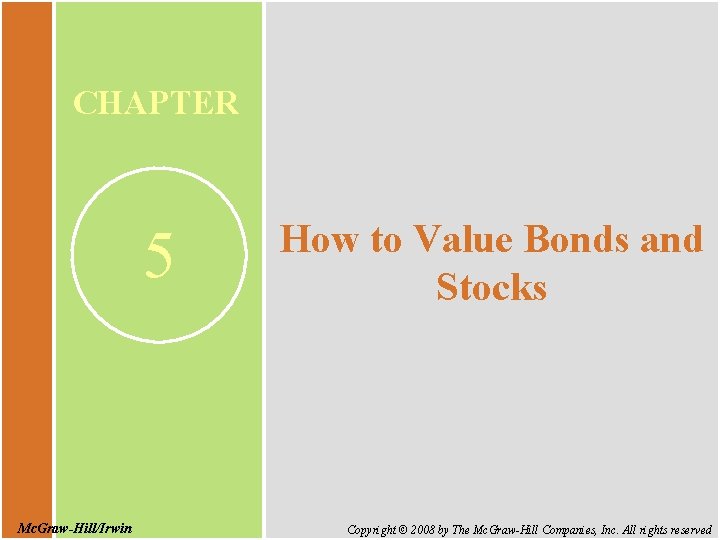 CHAPTER

5

How to Value Bonds and Stocks

McGraw-Hill/Irwin

Copyright © 2008 by The McGraw-Hill Companies, Inc. All rights reserved